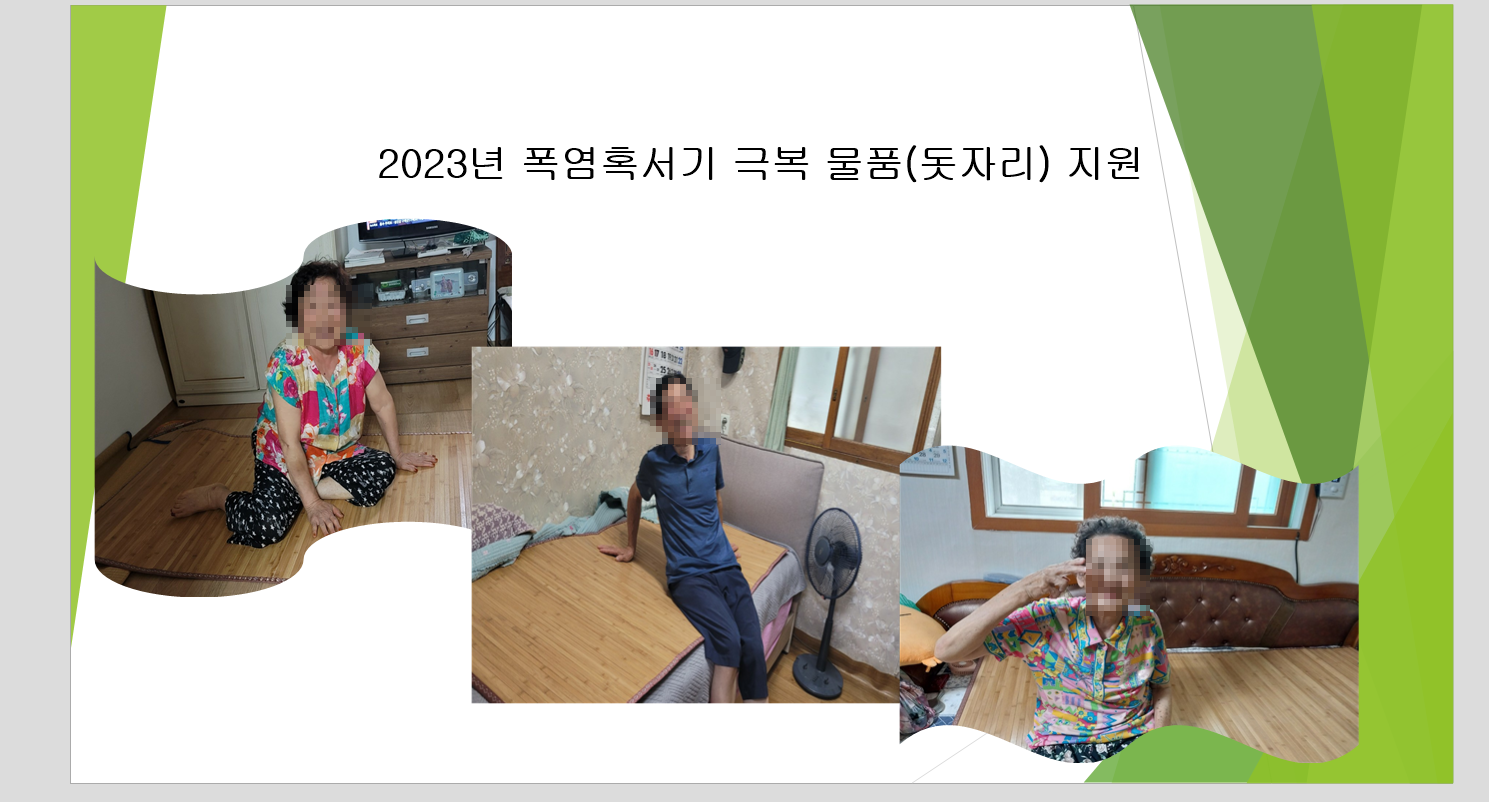 2023년 폭염혹서기 극복 물품(돗자리) 지원